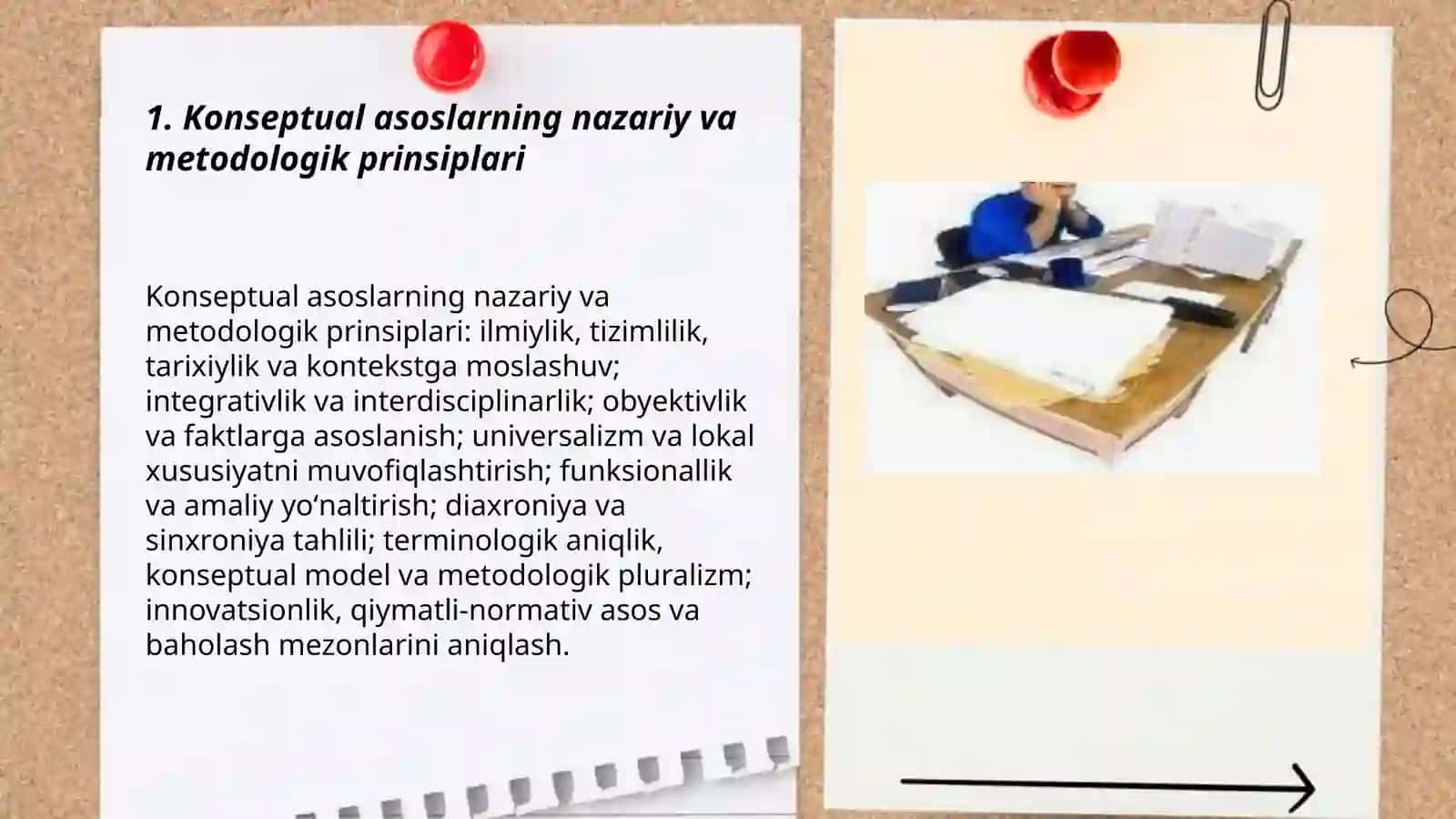 1. Konseptual asoslarning nazariy va metodologik prinsiplari

Konseptual asoslarning nazariy va metodologik prinsiplari: ilmiylik, tizimlilik, tarixiylik va kontekstga moslashuv; integrativlik va interdisciplinarlik; obyektivlik va faktlarga asoslanish; universalizm va lokal xususiyatni muvofiqlashtirish; funksionallik va amaliy yo‘naltirish; diaxroniya va sinxroniya tahlili; terminologik aniqlik, konseptual model va metodologik pluralizm; innovatsionlik, qiymatli-normativ asos va baholash mezonlarini aniqlash.